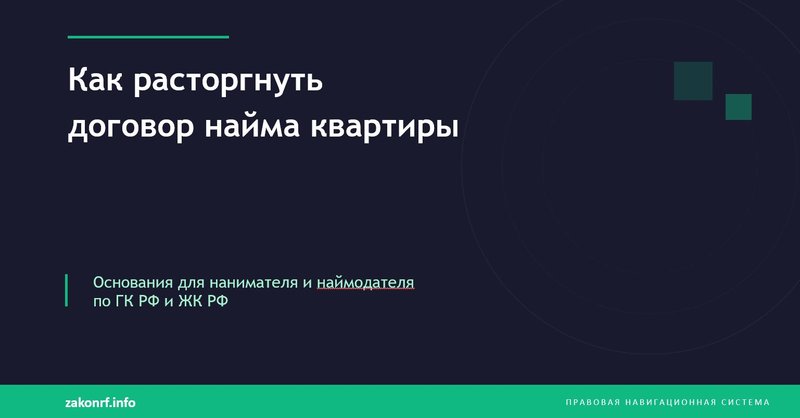 Как расторгнуть договор найма квартиры

Основания для нанимателя и наймодателя по ГК РФ и ЖК РФ

zakonrf.info

ПРАВОВАЯ НАВИГАЦИОННАЯ СИСТЕМА